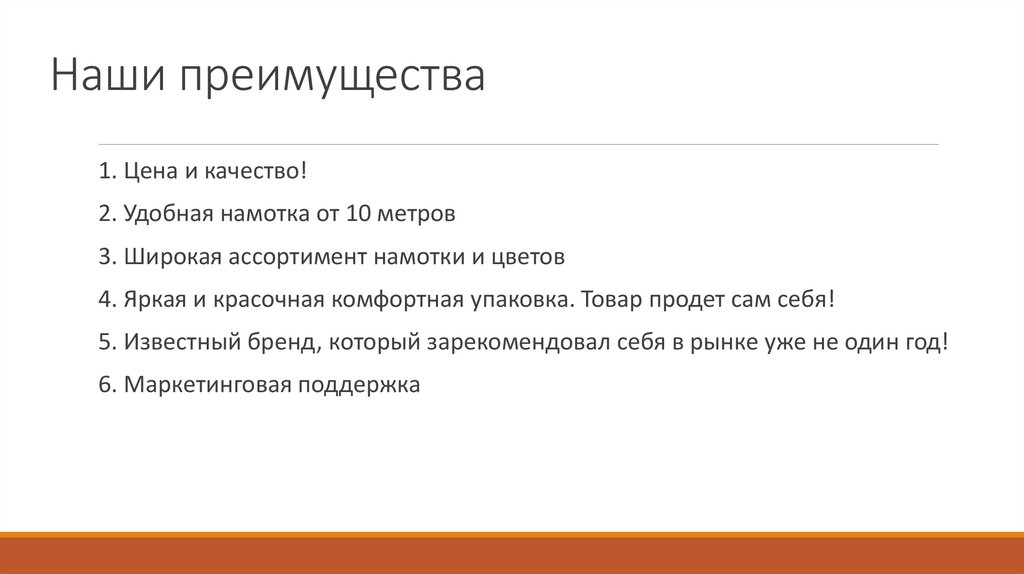 Наши преимущества

1. Цена и качество!

2. Удобная намотка от 10 метров

3. Широкая ассортимент намотки и цветов

4. Яркая и красочная комфортная упаковка. Товар продет сам себя!

5. Известный бренд, который зарекомендовал себя в рынке уже не один год!

6. Маркетинговая поддержка